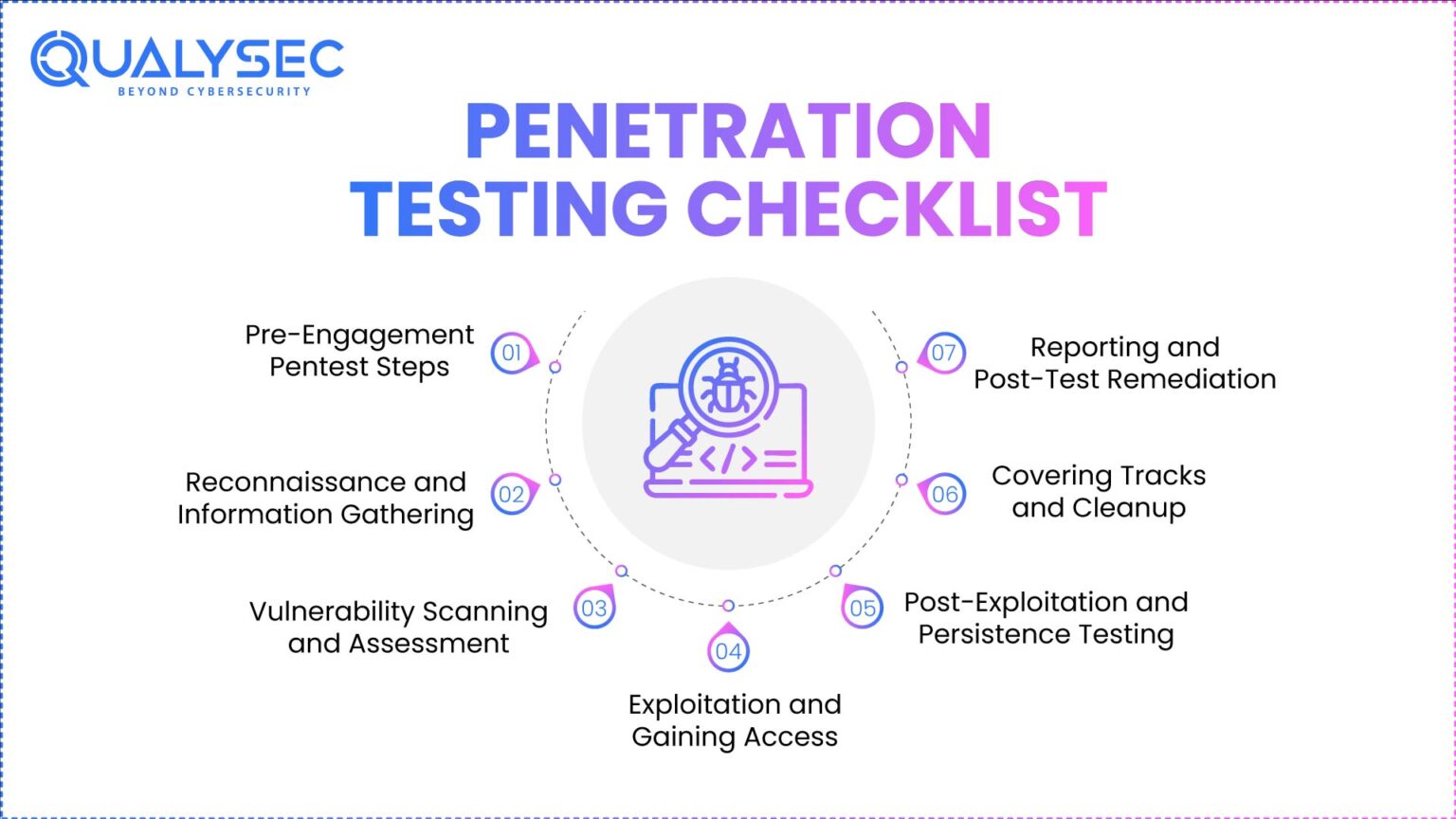 QUALYSEC
BEYOND CYBERSECURITY

PENETRATION TESTING CHECKLIST

01 Pre-Engagement Pentest Steps

02 Reconnaissance and Information Gathering

03 Vulnerability Scanning and Assessment

04 Exploitation and Gaining Access

05 Post-Exploitation and Persistence Testing

06 Covering Tracks and Cleanup

07 Reporting and Post-Test Remediation